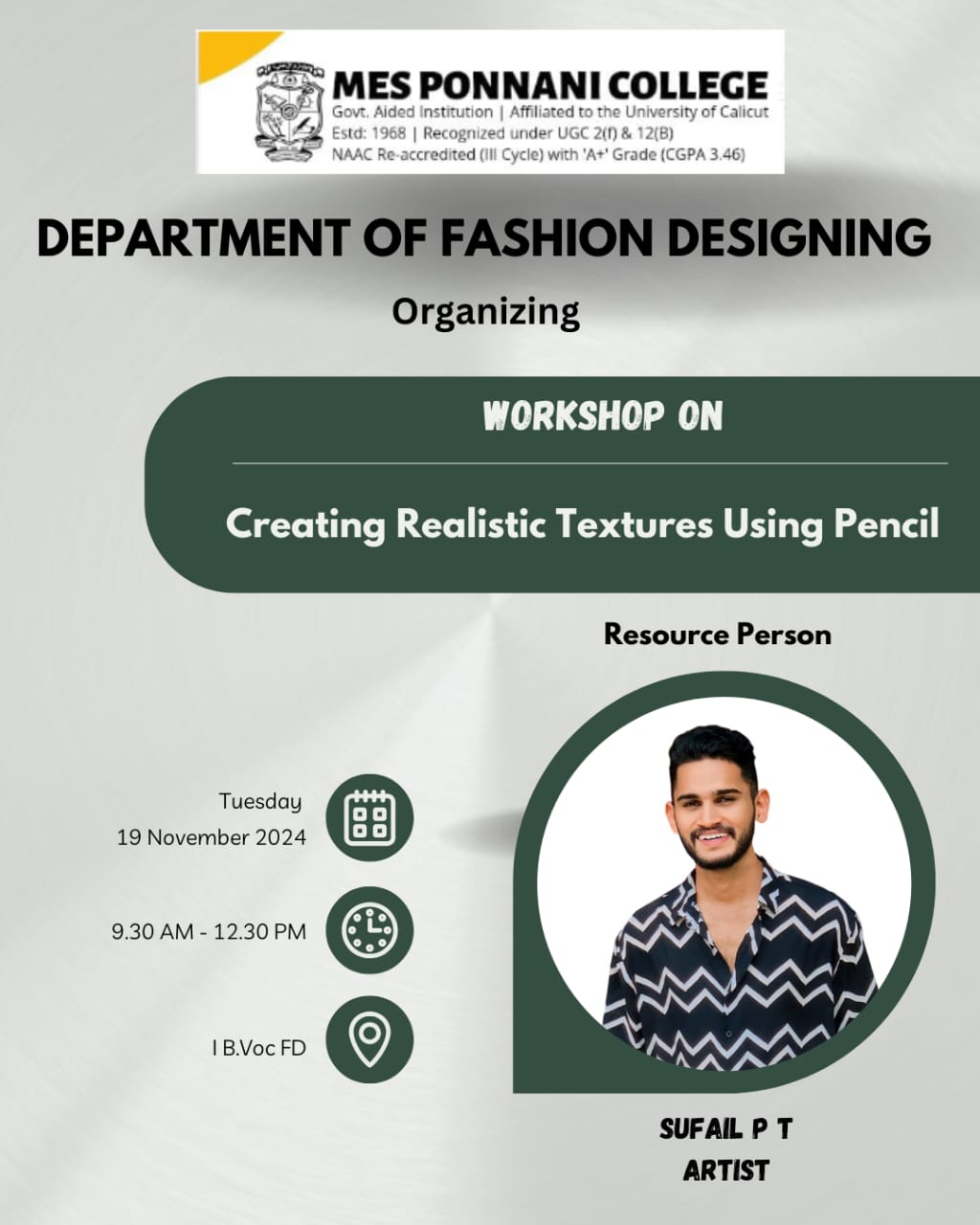 MES PONNANI COLLEGE
Govt. Aided Institution | Affiliated to the University of Calicut
Estd: 1968 | Recognized under UGC 2(f) & 12(B)
NAAC Re-accredited (III Cycle) with 'A+' Grade (CGPA 3.46)

DEPARTMENT OF FASHION DESIGNING

Organizing

WORKSHOP ON

Creating Realistic Textures Using Pencil

Resource Person

Tuesday
19 November 2024

9.30 AM - 12.30 PM

I B.Voc FD

SUFAIL P T
ARTIST